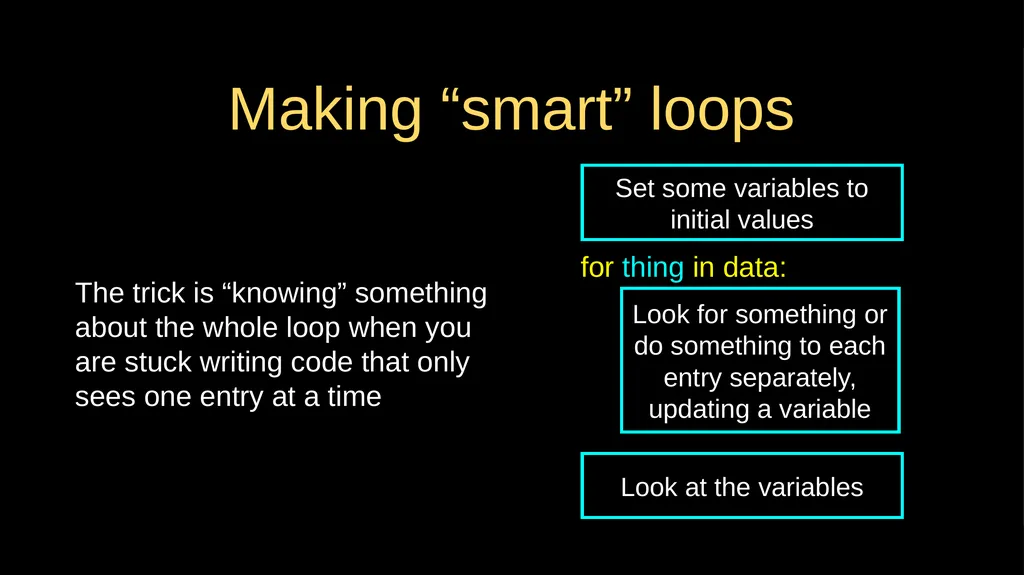 Making “smart” loops

The trick is “knowing” something about the whole loop when you are stuck writing code that only sees one entry at a time

Set some variables to initial values

for thing in data:

Look for something or do something to each entry separately, updating a variable

Look at the variables